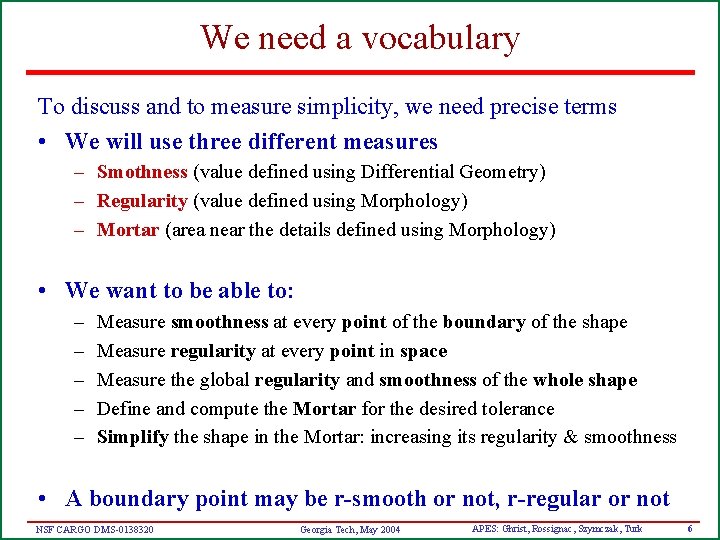 We need a vocabulary

To discuss and to measure simplicity, we need precise terms

• We will use three different measures
  – Smothness (value defined using Differential Geometry)
  – Regularity (value defined using Morphology)
  – Mortar (area near the details defined using Morphology)

• We want to be able to:
  – Measure smoothness at every point of the boundary of the shape
  – Measure regularity at every point in space
  – Measure the global regularity and smoothness of the whole shape
  – Define and compute the Mortar for the desired tolerance
  – Simplify the shape in the Mortar: increasing its regularity & smoothness

• A boundary point may be r-smooth or not, r-regular or not

NSF CARGO DMS-0138320 Georgia Tech, May 2004 APES: Ghrist, Rossignac, Szymczak, Turk 6